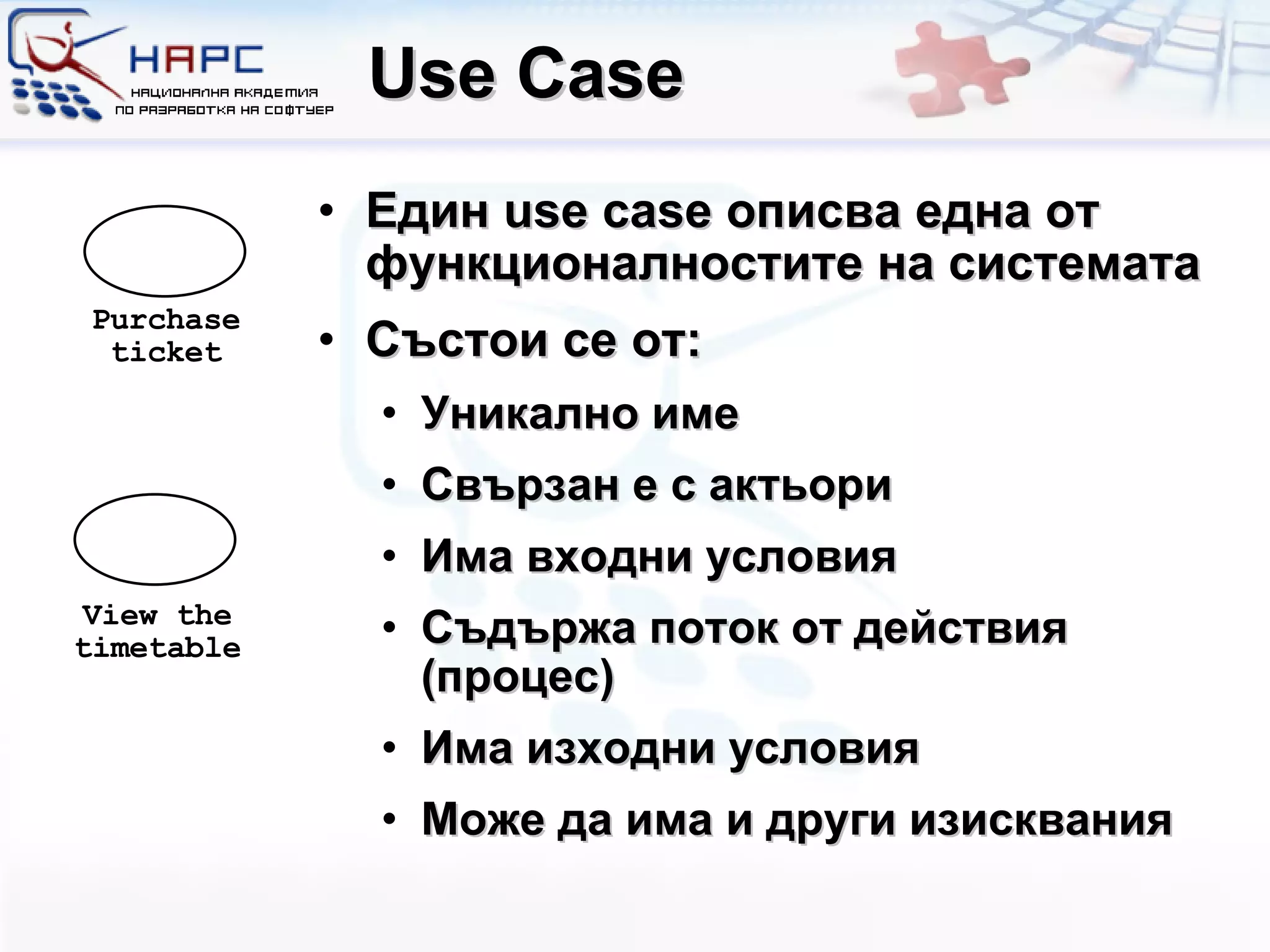 НАРС
НАЦИОНАЛНА АКАДЕМИЯ ПО РАЗРАБОТКА НА СОФТУЕР

Use Case

Purchase ticket

View the timetable

• Един use case описва една от функционалностите на системата
• Състои се от:
  • Уникално име
  • Свързан е с актьори
  • Има входни условия
  • Съдържа поток от действия (процес)
  • Има изходни условия
  • Може да има и други изисквания